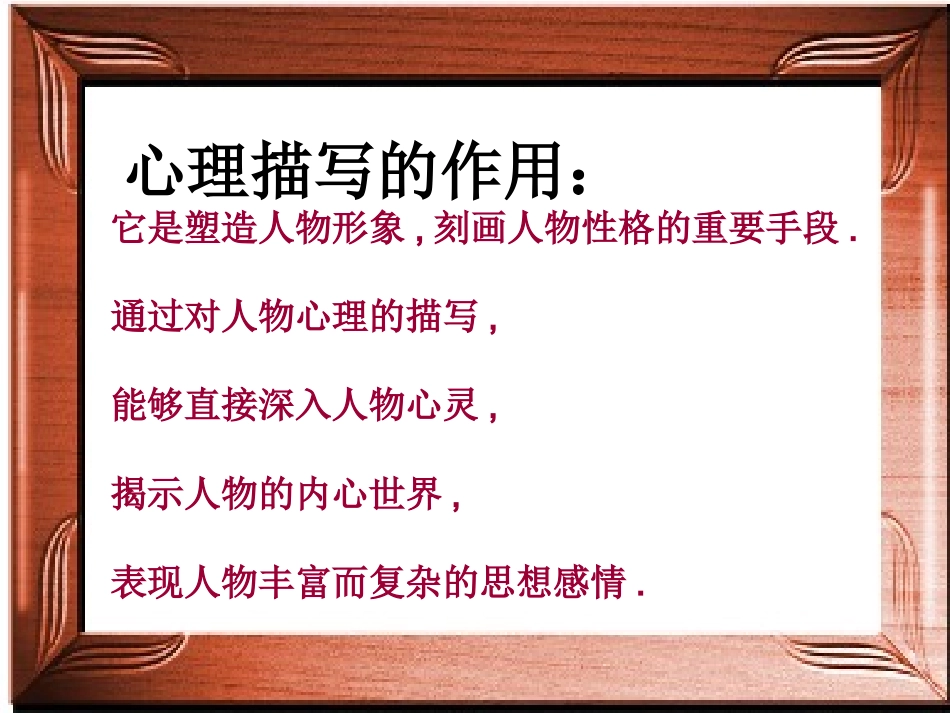 心理描写的作用：

它是塑造人物形象，刻画人物性格的重要手段．

通过对人物心理的描写，

能够直接深入人物心灵，

揭示人物的内心世界，

表现人物丰富而复杂的思想感情．